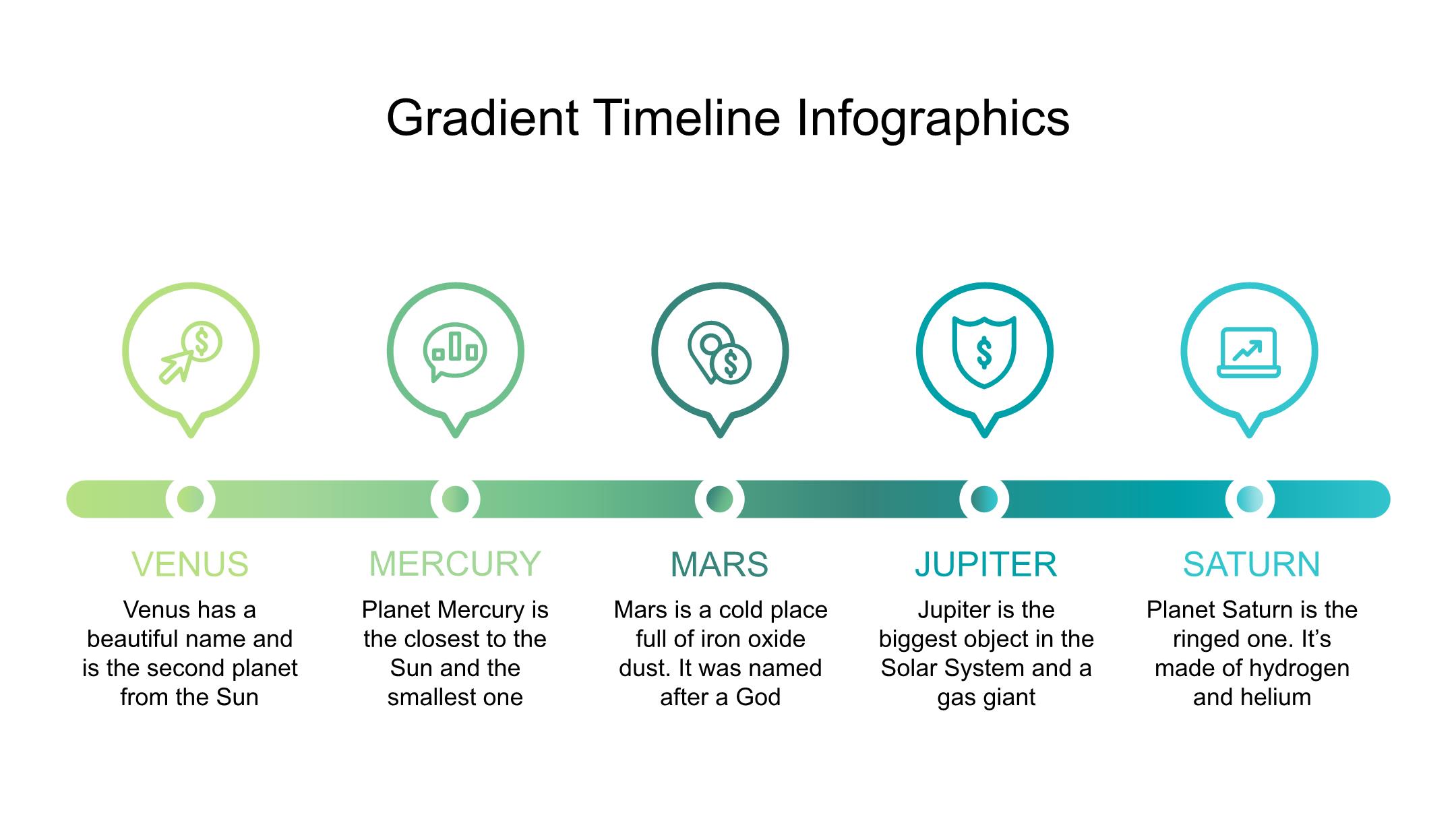 Gradient Timeline Infographics

VENUS

Venus has a beautiful name and is the second planet from the Sun

MERCURY

Planet Mercury is the closest to the Sun and the smallest one

MARS

Mars is a cold place full of iron oxide dust. It was named after a God

JUPITER

Jupiter is the biggest object in the Solar System and a gas giant

SATURN

Planet Saturn is the ringed one. It's made of hydrogen and helium